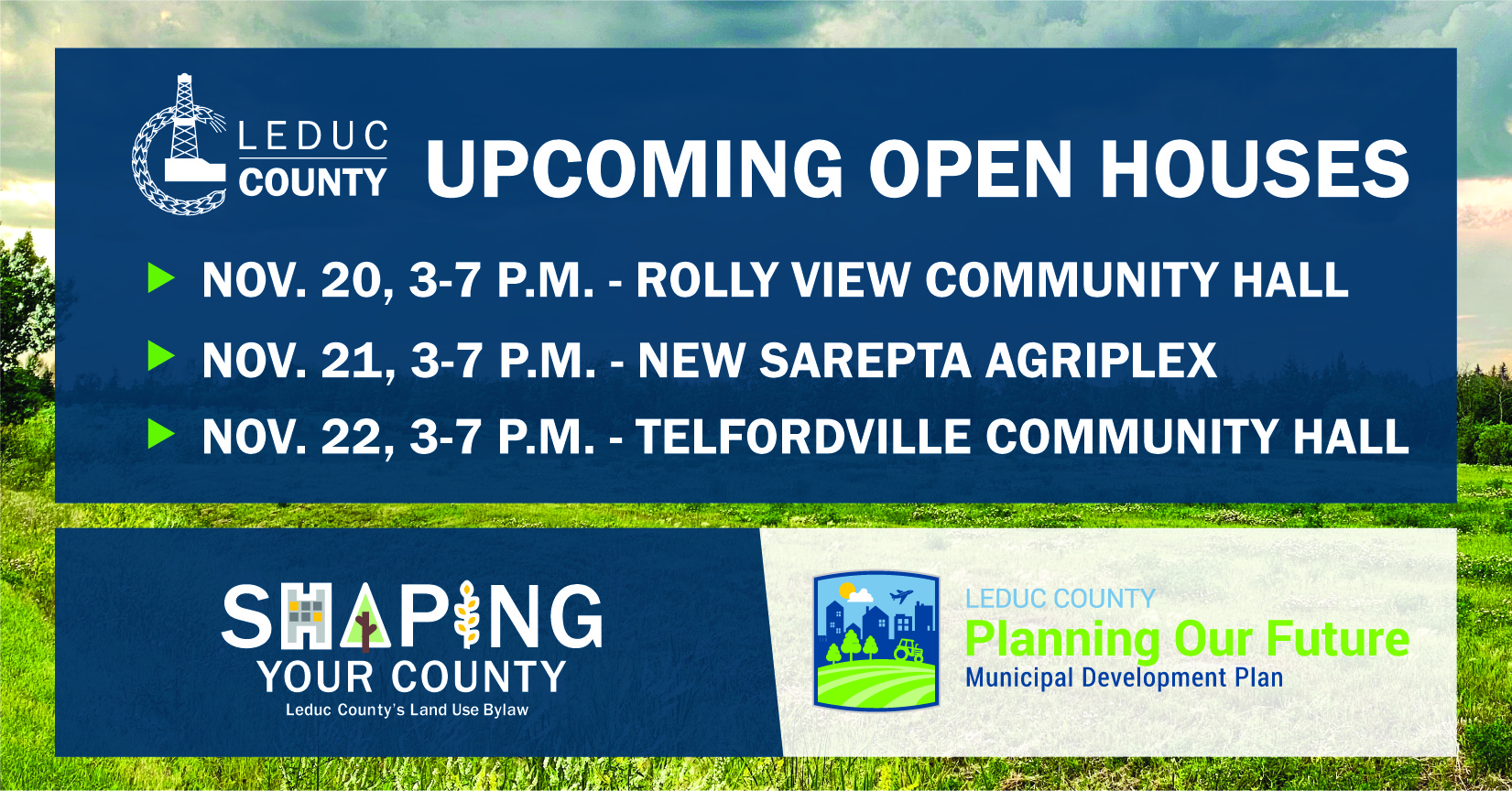 LEDUC COUNTY

UPCOMING OPEN HOUSES

NOV. 20, 3-7 P.M. - ROLLY VIEW COMMUNITY HALL

NOV. 21, 3-7 P.M. - NEW SAREPTA AGRIPLEX

NOV. 22, 3-7 P.M. - TELFORDVILLE COMMUNITY HALL

SHAPING YOUR COUNTY
Leduc County's Land Use Bylaw

LEDUC COUNTY
Planning Our Future
Municipal Development Plan